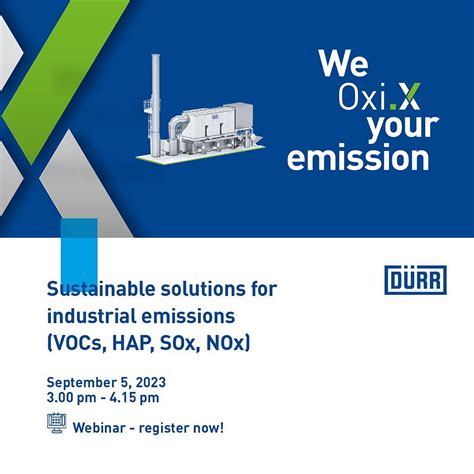 We
Oxi.X
your
emission

DÜRR

Sustainable solutions for industrial emissions (VOCs, HAP, SOx, NOx)

September 5, 2023
3.00 pm - 4.15 pm

Webinar - register now!